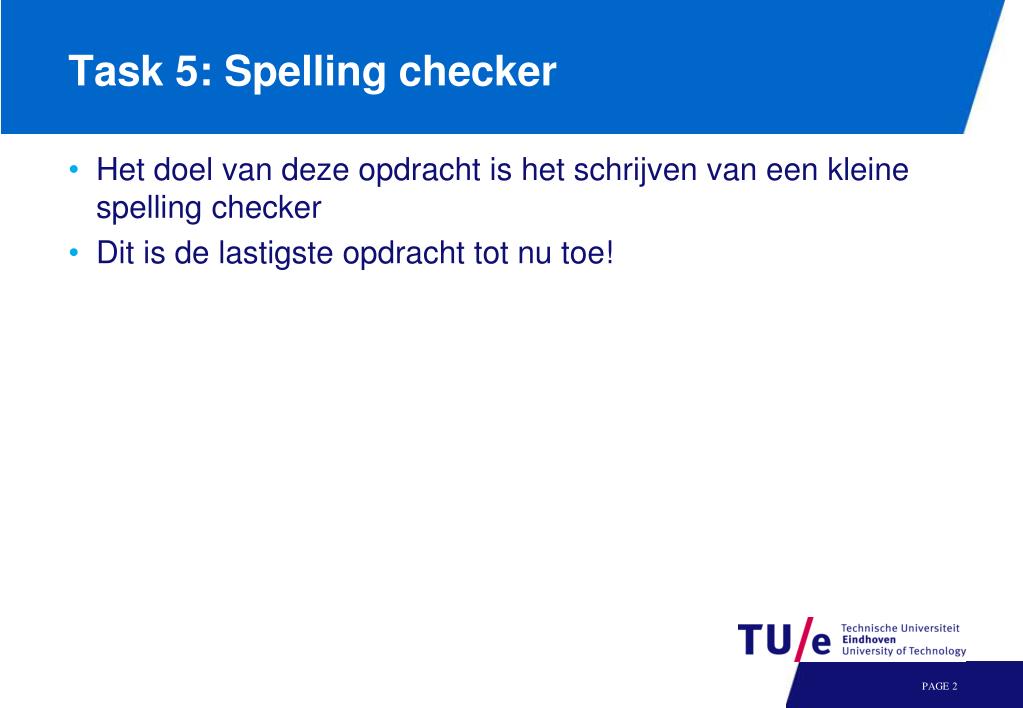 Task 5: Spelling checker

• Het doel van deze opdracht is het schrijven van een kleine spelling checker
• Dit is de lastigste opdracht tot nu toe!

TU/e Technische Universiteit Eindhoven University of Technology

PAGE 2